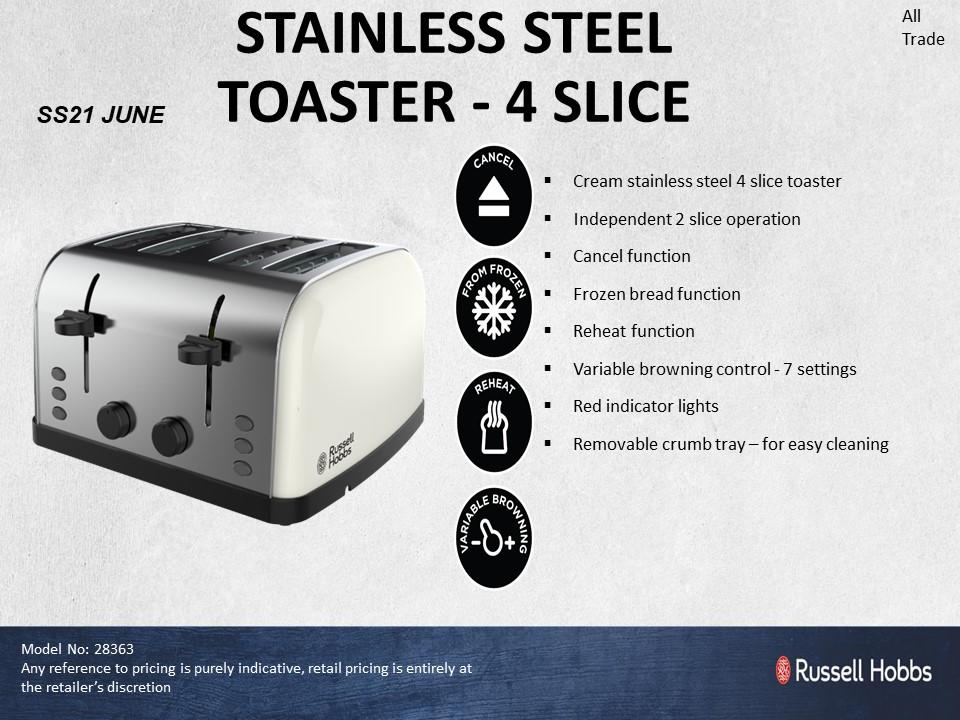 STAINLESS STEEL TOASTER - 4 SLICE

All Trade

SS21 JUNE

CANCEL

FROM FROZEN

REHEAT

VARIABLE BROWNING

- Cream stainless steel 4 slice toaster
- Independent 2 slice operation
- Cancel function
- Frozen bread function
- Reheat function
- Variable browning control - 7 settings
- Red indicator lights
- Removable crumb tray – for easy cleaning

Russell Hobbs

Model No: 28363
Any reference to pricing is purely indicative, retail pricing is entirely at the retailer's discretion

Russell Hobbs